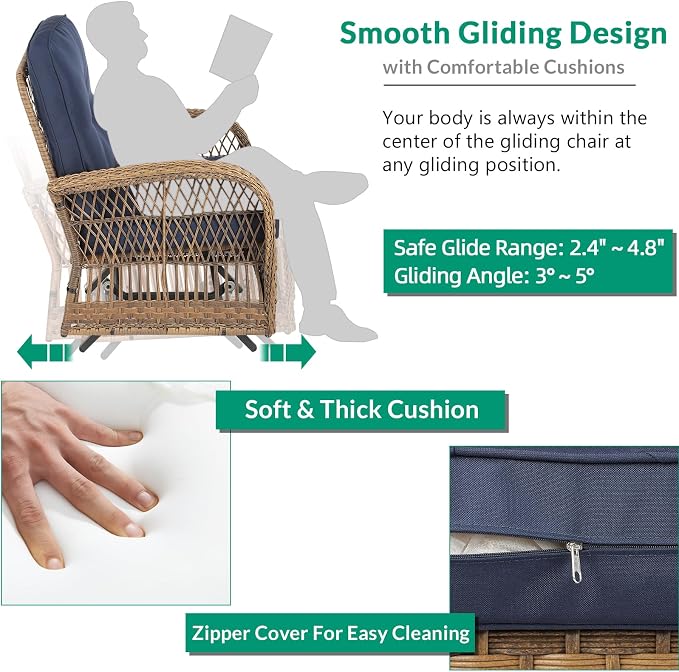 Smooth Gliding Design

with Comfortable Cushions

Your body is always within the center of the gliding chair at any gliding position.

Safe Glide Range: 2.4" ~ 4.8"
Gliding Angle: 3° ~ 5°

Soft & Thick Cushion

Zipper Cover For Easy Cleaning